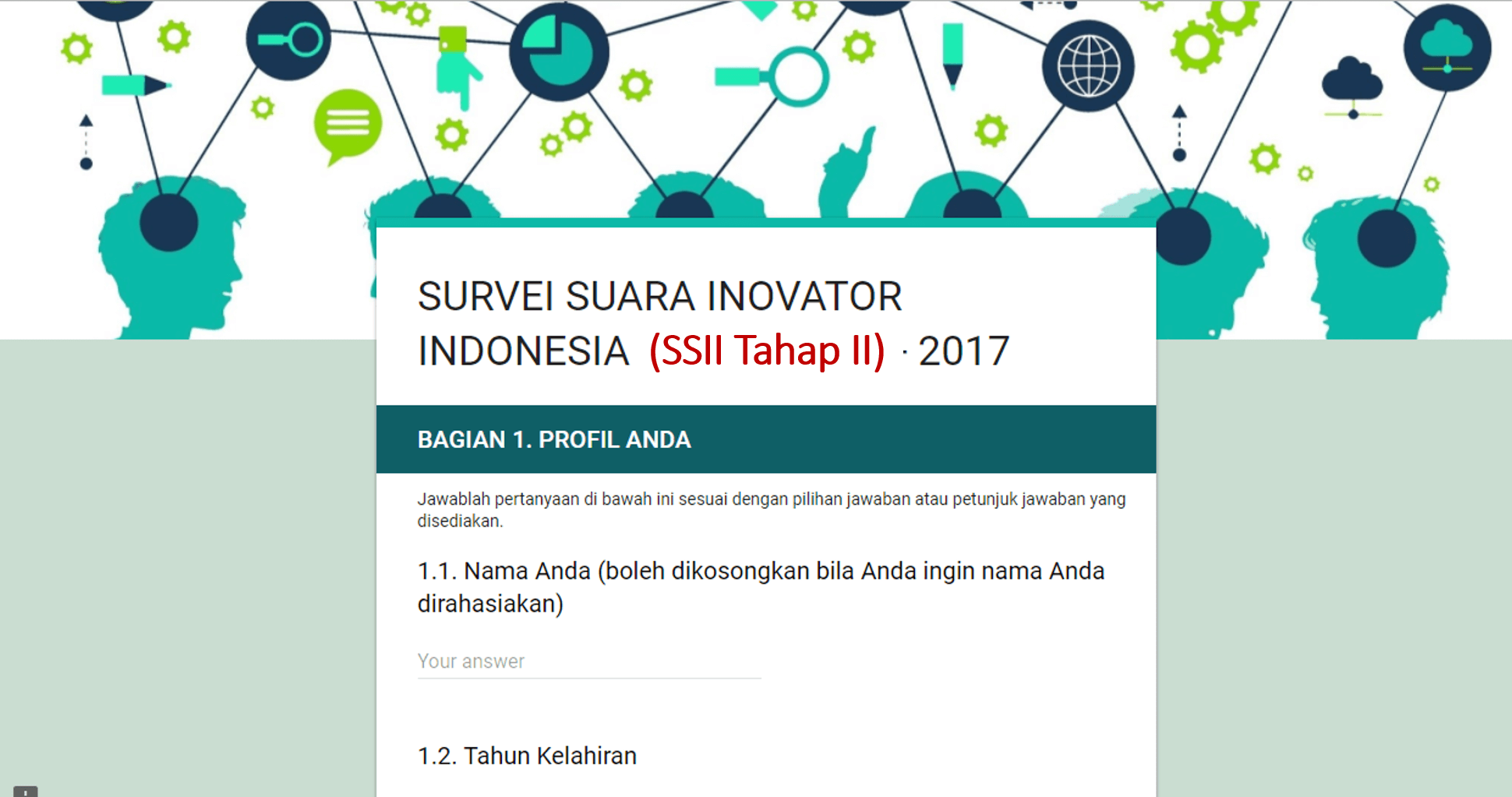 SURVEI SUARA INOVATOR INDONESIA (SSII Tahap II) · 2017

BAGIAN 1. PROFIL ANDA

Jawablah pertanyaan di bawah ini sesuai dengan pilihan jawaban atau petunjuk jawaban yang disediakan.

1.1. Nama Anda (boleh dikosongkan bila Anda ingin nama Anda dirahasiakan)

Your answer

1.2. Tahun Kelahiran